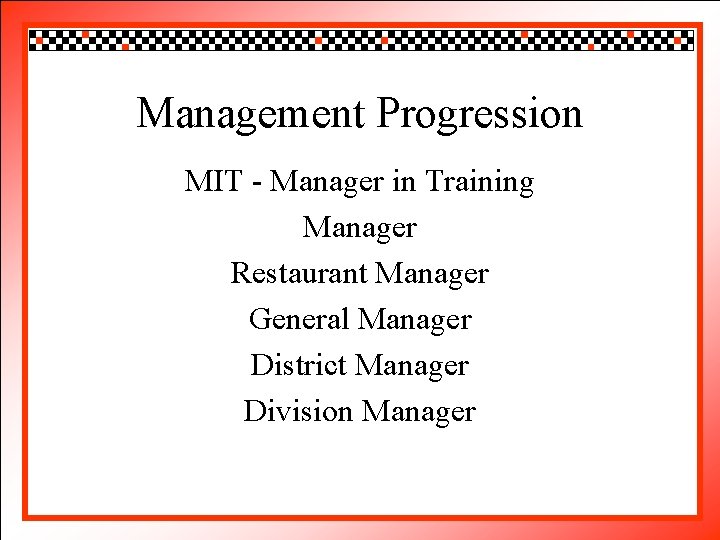 Management Progression

MIT - Manager in Training

Manager

Restaurant Manager

General Manager

District Manager

Division Manager